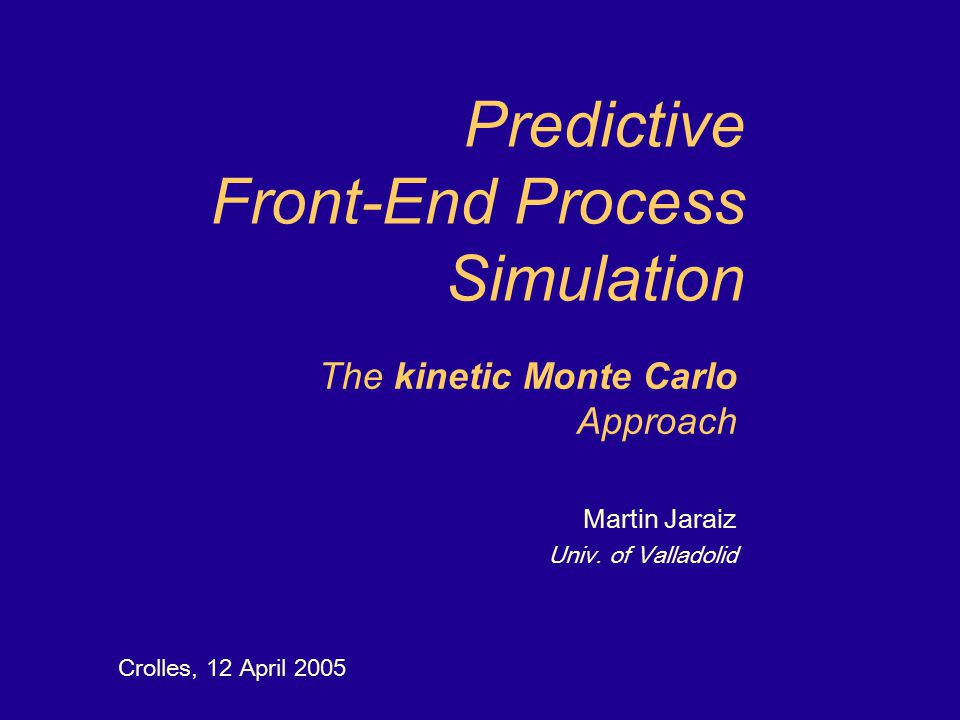 Predictive
Front-End Process
Simulation

The kinetic Monte Carlo
Approach

Martin Jaraiz
Univ. of Valladolid

Crolles, 12 April 2005